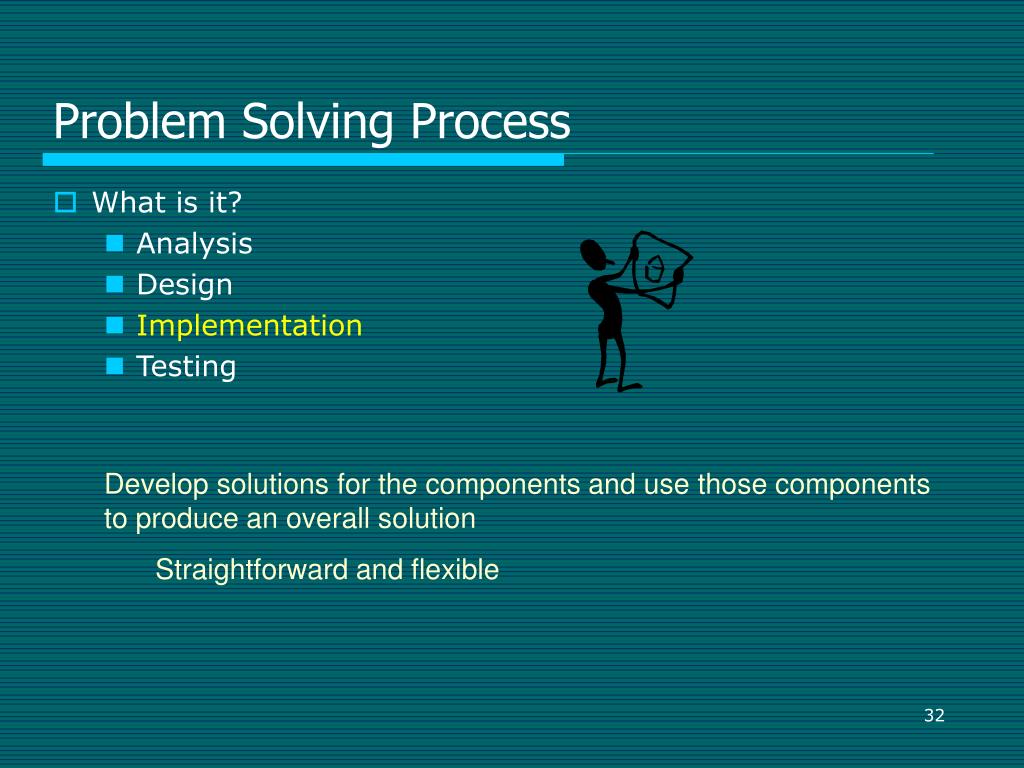 Problem Solving Process

What is it?

Analysis

Design

Implementation

Testing

Develop solutions for the components and use those components to produce an overall solution

Straightforward and flexible

32